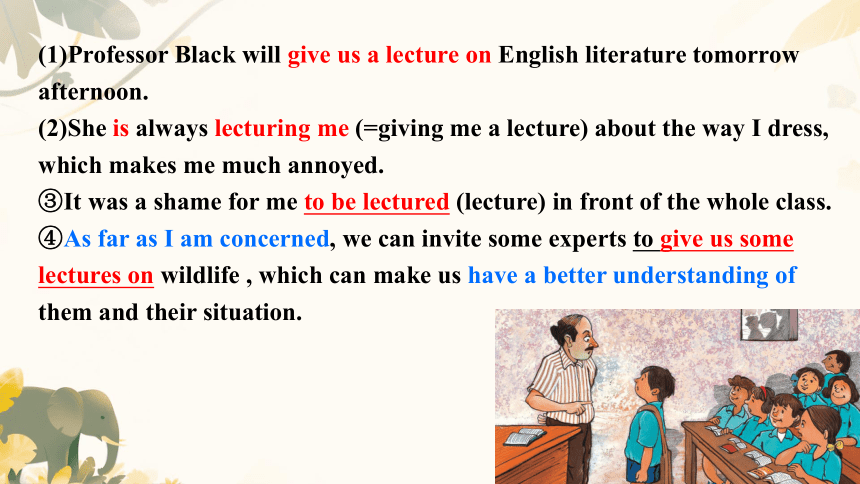 (1)Professor Black will give us a lecture on English literature tomorrow afternoon.
(2)She is always lecturing me (=giving me a lecture) about the way I dress, which makes me much annoyed.
③It was a shame for me to be lectured (lecture) in front of the whole class.
④As far as I am concerned, we can invite some experts to give us some lectures on wildlife , which can make us have a better understanding of them and their situation.